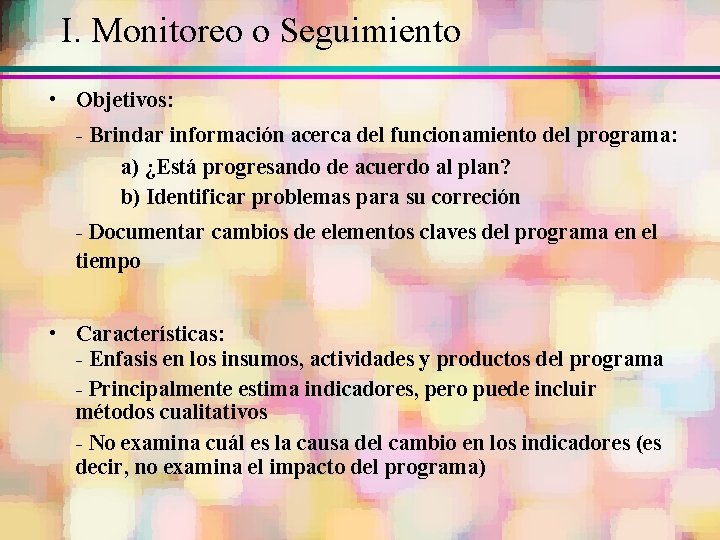 I. Monitoreo o Seguimiento

• Objetivos:

- Brindar información acerca del funcionamiento del programa:

a) ¿Está progresando de acuerdo al plan?

b) Identificar problemas para su correción

- Documentar cambios de elementos claves del programa en el tiempo

• Características:

- Enfasis en los insumos, actividades y productos del programa

- Principalmente estima indicadores, pero puede incluir métodos cualitativos

- No examina cuál es la causa del cambio en los indicadores (es decir, no examina el impacto del programa)